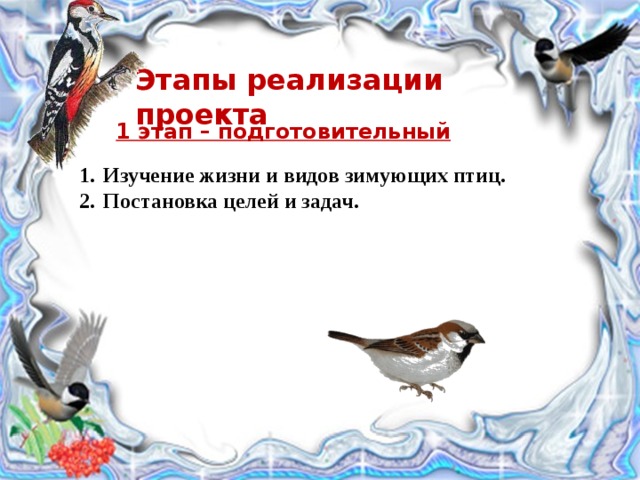 Этапы реализации проекта

1 этап – подготовительный

1. Изучение жизни и видов зимующих птиц.
2. Постановка целей и задач.